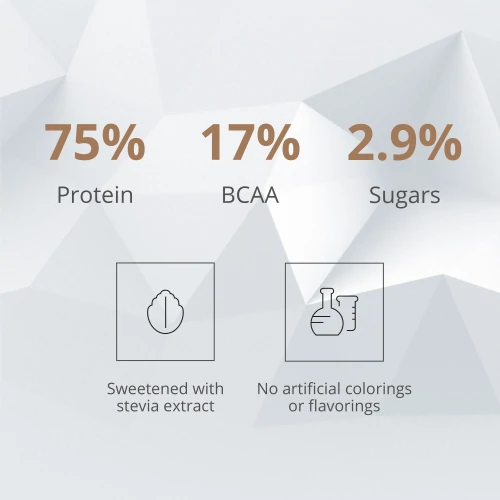 75%
Protein

17%
BCAA

2.9%
Sugars

Sweetened with stevia extract

No artificial colorings or flavorings